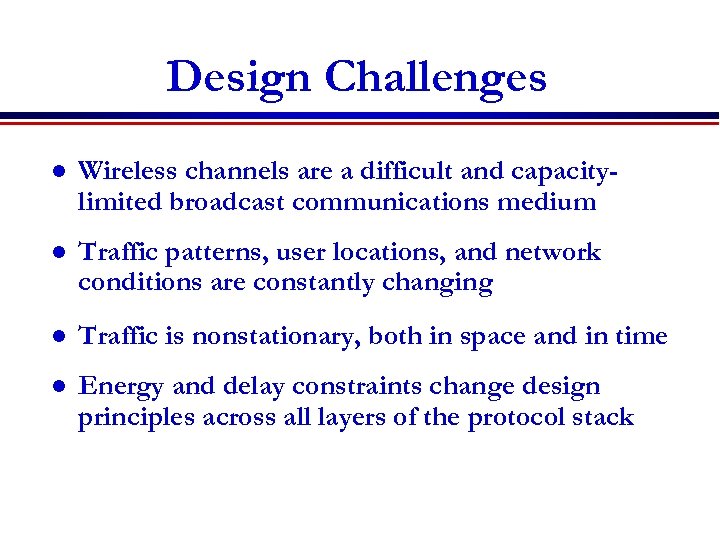 Design Challenges

- Wireless channels are a difficult and capacity-limited broadcast communications medium
- Traffic patterns, user locations, and network conditions are constantly changing
- Traffic is nonstationary, both in space and in time
- Energy and delay constraints change design principles across all layers of the protocol stack